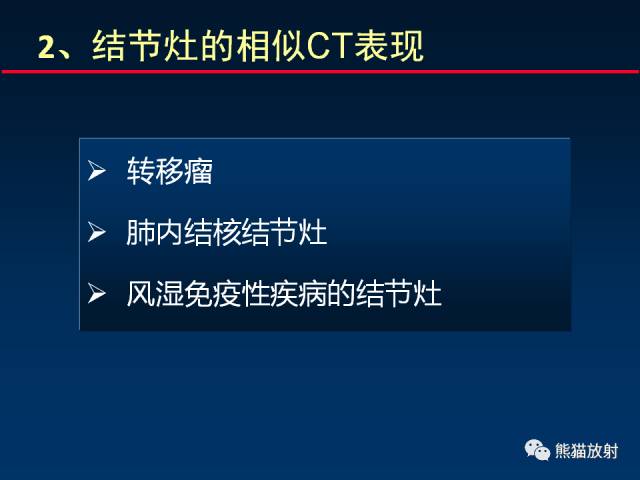 2、结节灶的相似CT表现

➢ 转移瘤

➢ 肺内结核结节灶

➢ 风湿免疫性疾病的结节灶

熊猫放射